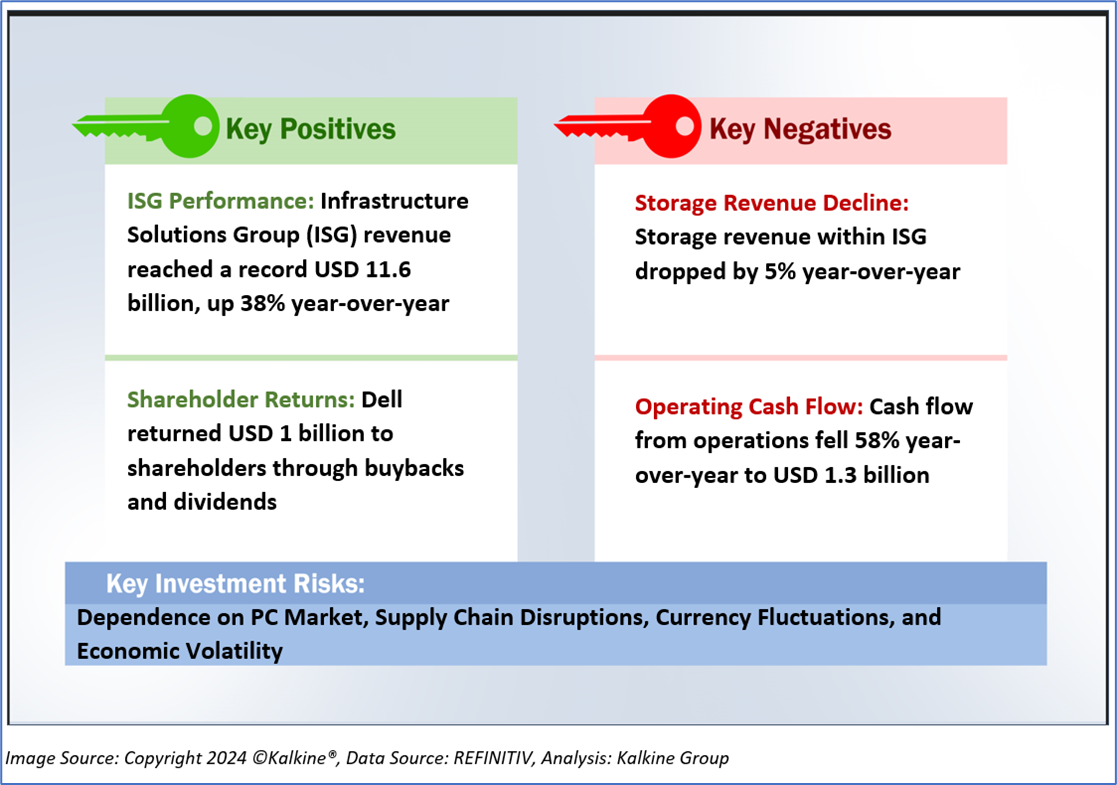 Key Positives

ISG Performance: Infrastructure Solutions Group (ISG) revenue reached a record USD 11.6 billion, up 38% year-over-year

Shareholder Returns: Dell returned USD 1 billion to shareholders through buybacks and dividends

Key Negatives

Storage Revenue Decline: Storage revenue within ISG dropped by 5% year-over-year

Operating Cash Flow: Cash flow from operations fell 58% year-over-year to USD 1.3 billion

Key Investment Risks:

Dependence on PC Market, Supply Chain Disruptions, Currency Fluctuations, and Economic Volatility

Image Source: Copyright 2024 ©Kalkine®, Data Source: REFINITIV, Analysis: Kalkine Group